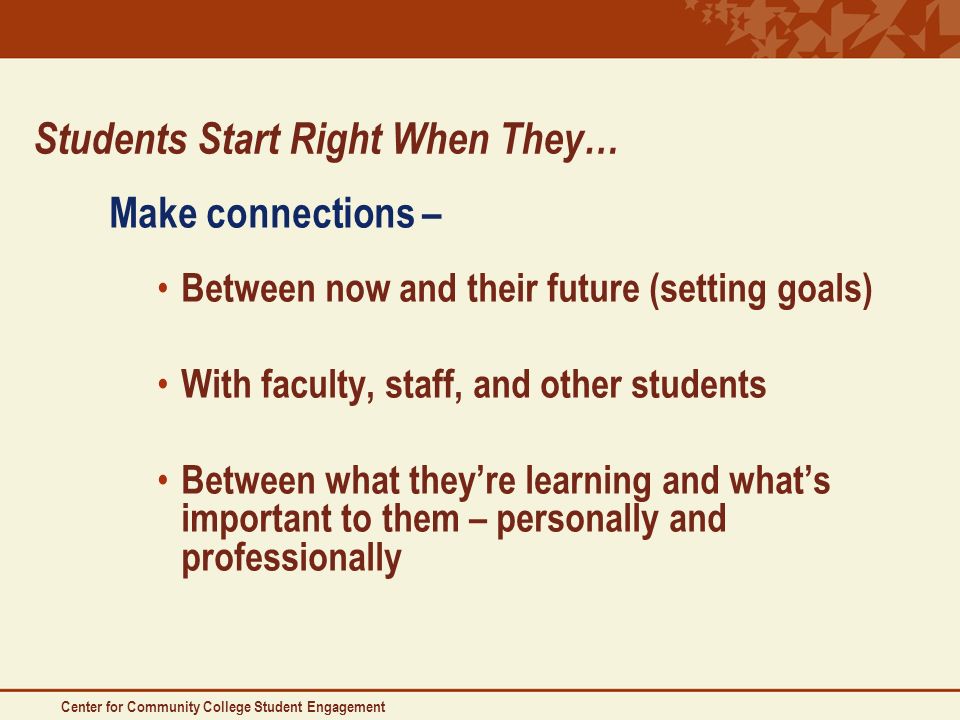 Students Start Right When They…

Make connections –

• Between now and their future (setting goals)

• With faculty, staff, and other students

• Between what they're learning and what's important to them – personally and professionally

Center for Community College Student Engagement